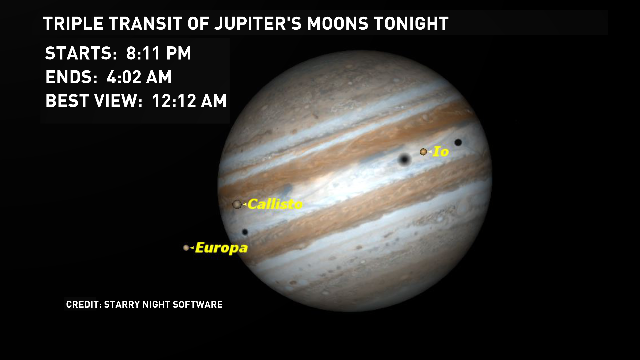 TRIPLE TRANSIT OF JUPITER'S MOONS TONIGHT

STARTS: 8:11 PM
ENDS: 4:02 AM
BEST VIEW: 12:12 AM

Io

Callisto

Europa

CREDIT: STARRY NIGHT SOFTWARE